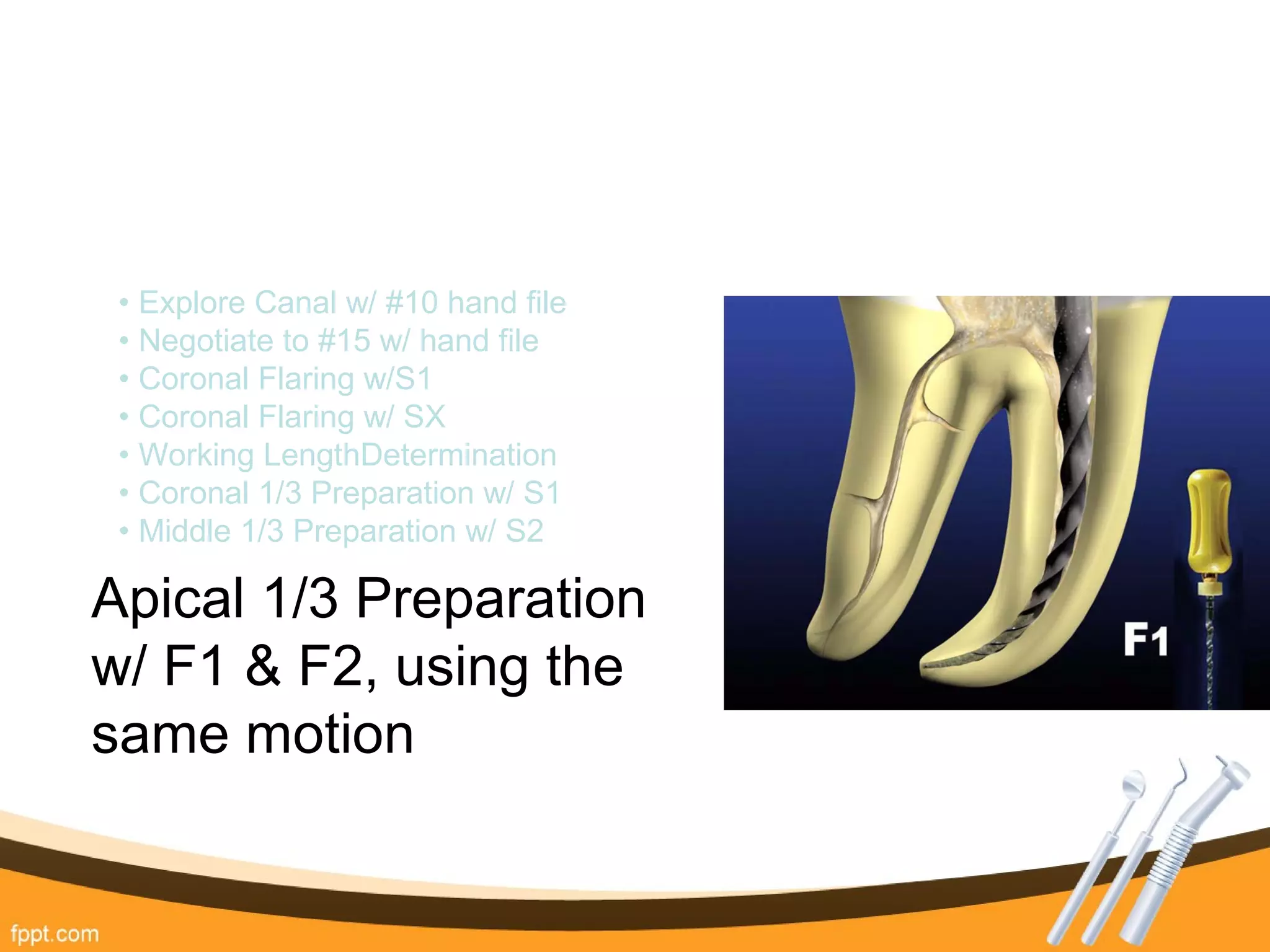 • Explore Canal w/ #10 hand file
• Negotiate to #15 w/ hand file
• Coronal Flaring w/S1
• Coronal Flaring w/ SX
• Working LengthDetermination
• Coronal 1/3 Preparation w/ S1
• Middle 1/3 Preparation w/ S2

Apical 1/3 Preparation w/ F1 & F2, using the same motion

F1

fppt.com